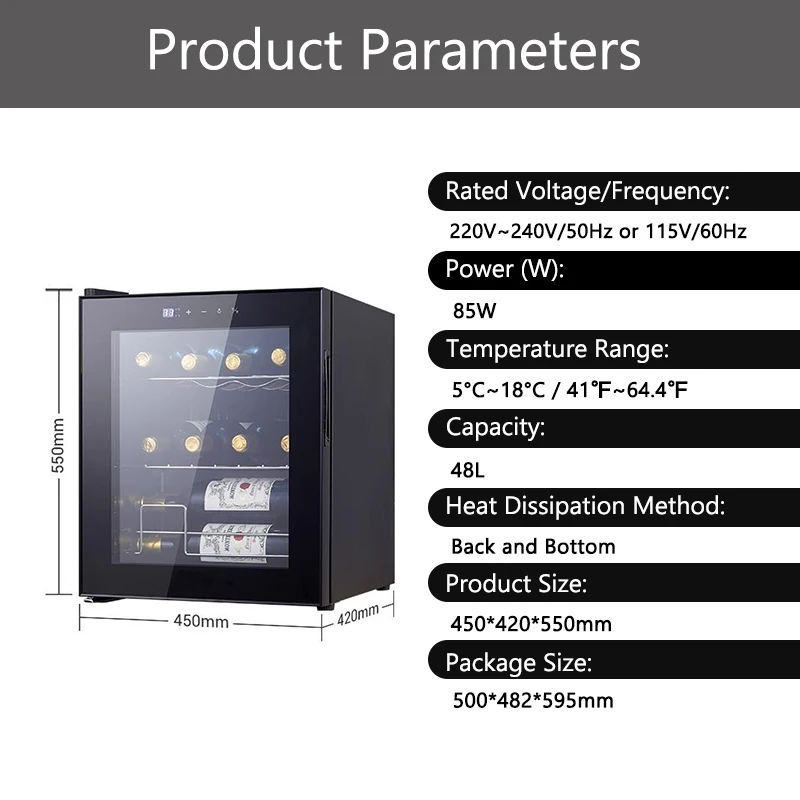 Product Parameters

550mm

450mm

420mm

Rated Voltage/Frequency:

220V~240V/50Hz or 115V/60Hz

Power (W):

85W

Temperature Range:

5°C~18°C / 41℉~64.4℉

Capacity:

48L

Heat Dissipation Method:

Back and Bottom

Product Size:

450*420*550mm

Package Size:

500*482*595mm